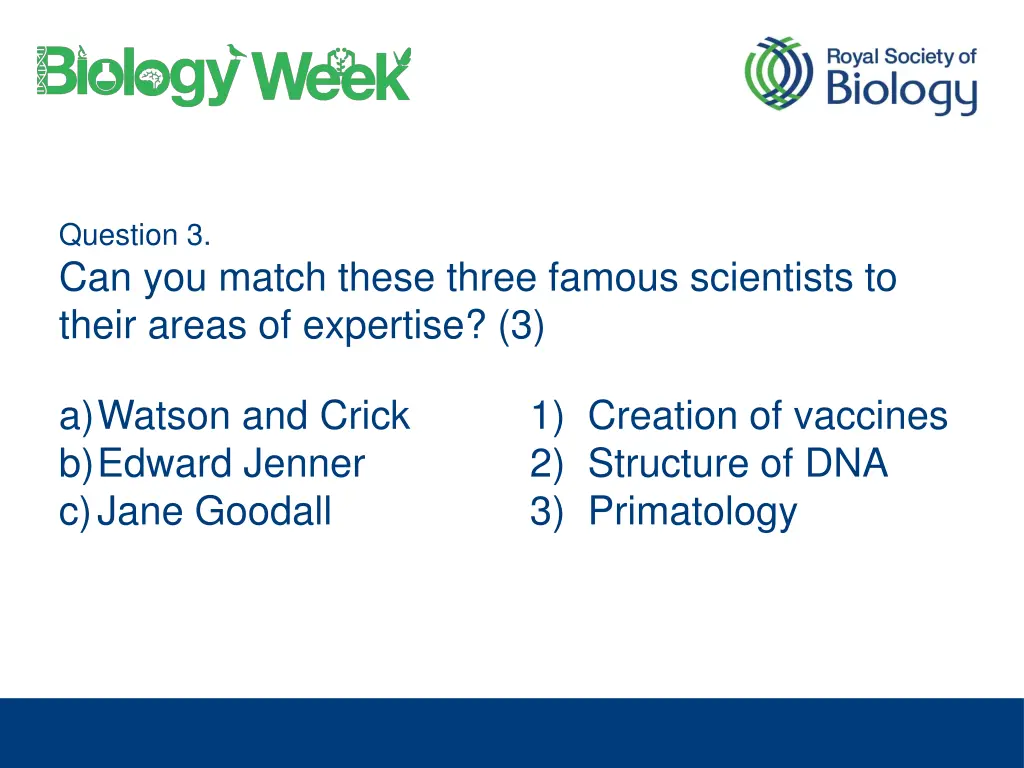 Biology Week

Royal Society of Biology

Question 3.

Can you match these three famous scientists to their areas of expertise? (3)

a) Watson and Crick
b) Edward Jenner
c) Jane Goodall

1) Creation of vaccines
2) Structure of DNA
3) Primatology